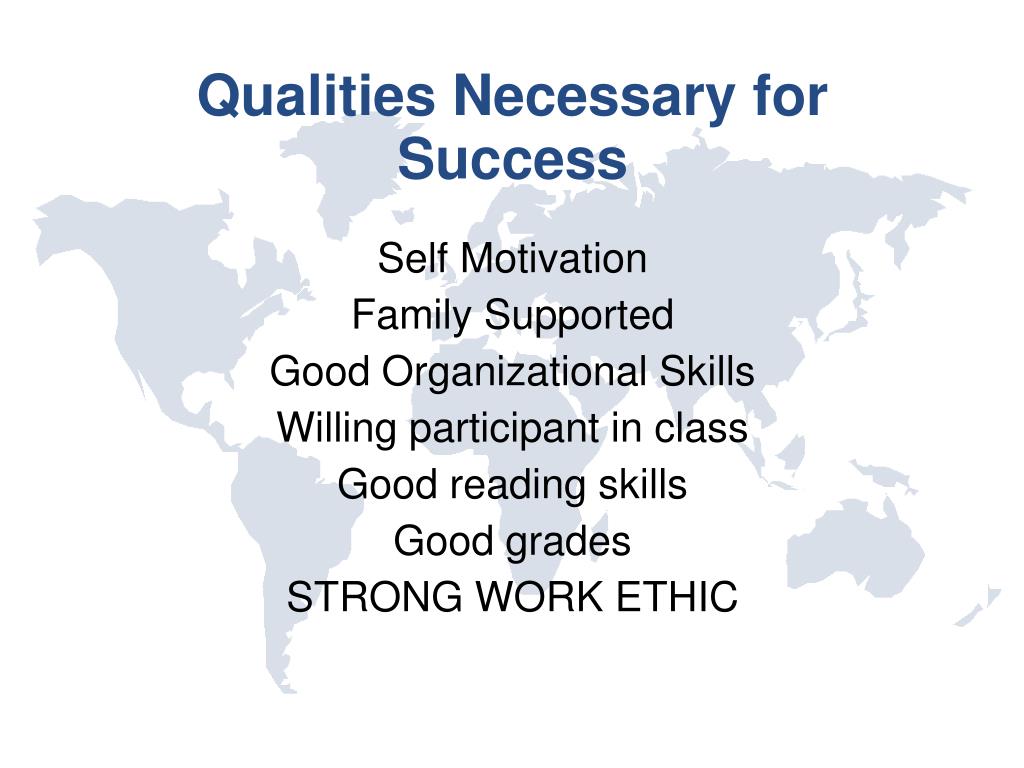 Qualities Necessary for Success

Self Motivation
Family Supported
Good Organizational Skills
Willing participant in class
Good reading skills
Good grades
STRONG WORK ETHIC